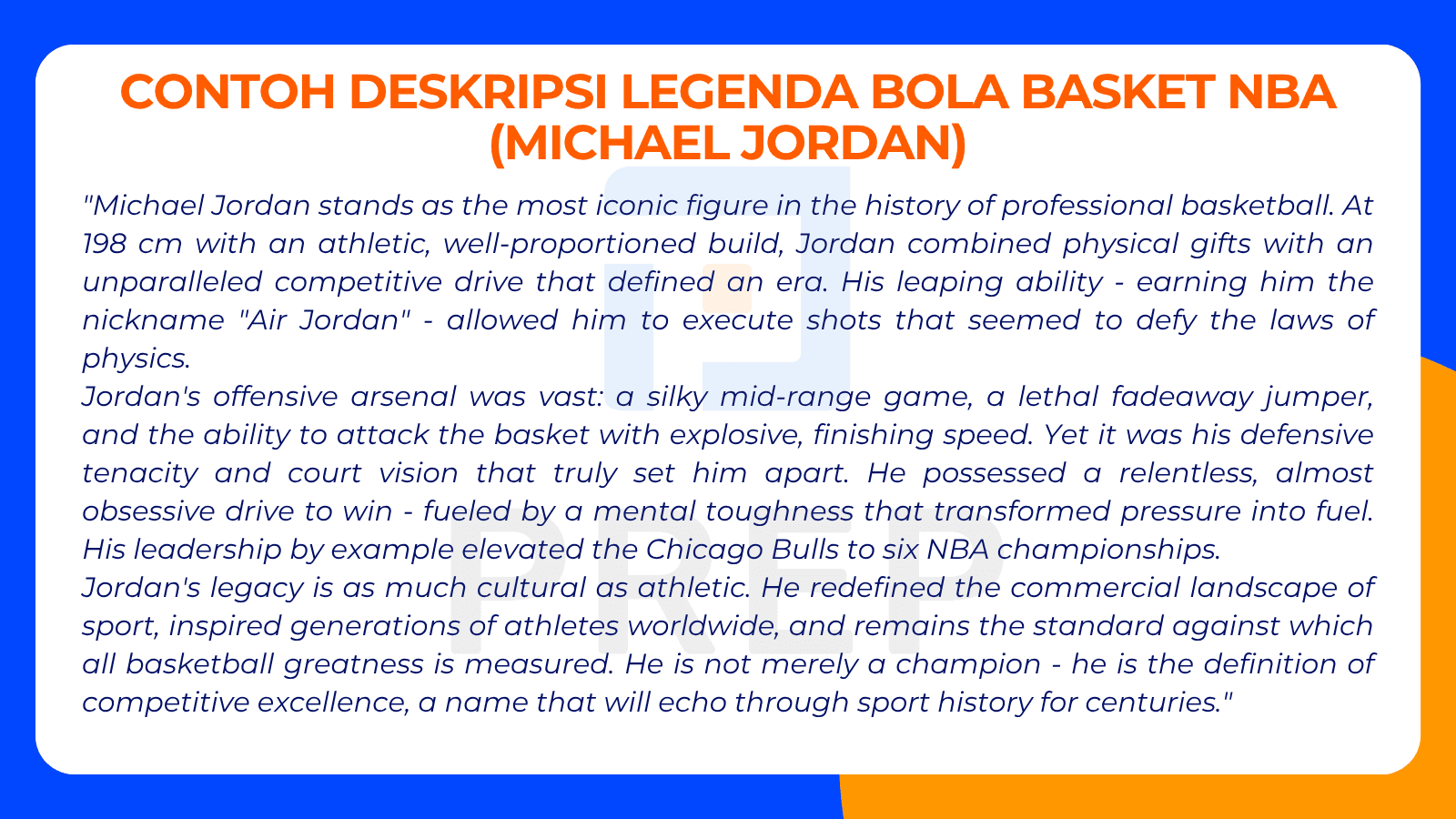 CONTOH DESKRIPSI LEGENDA BOLA BASKET NBA (MICHAEL JORDAN)

"Michael Jordan stands as the most iconic figure in the history of professional basketball. At 198 cm with an athletic, well-proportioned build, Jordan combined physical gifts with an unparalleled competitive drive that defined an era. His leaping ability - earning him the nickname "Air Jordan" - allowed him to execute shots that seemed to defy the laws of physics.
Jordan's offensive arsenal was vast: a silky mid-range game, a lethal fadeaway jumper, and the ability to attack the basket with explosive, finishing speed. Yet it was his defensive tenacity and court vision that truly set him apart. He possessed a relentless, almost obsessive drive to win - fueled by a mental toughness that transformed pressure into fuel. His leadership by example elevated the Chicago Bulls to six NBA championships.
Jordan's legacy is as much cultural as athletic. He redefined the commercial landscape of sport, inspired generations of athletes worldwide, and remains the standard against which all basketball greatness is measured. He is not merely a champion - he is the definition of competitive excellence, a name that will echo through sport history for centuries."

PREP